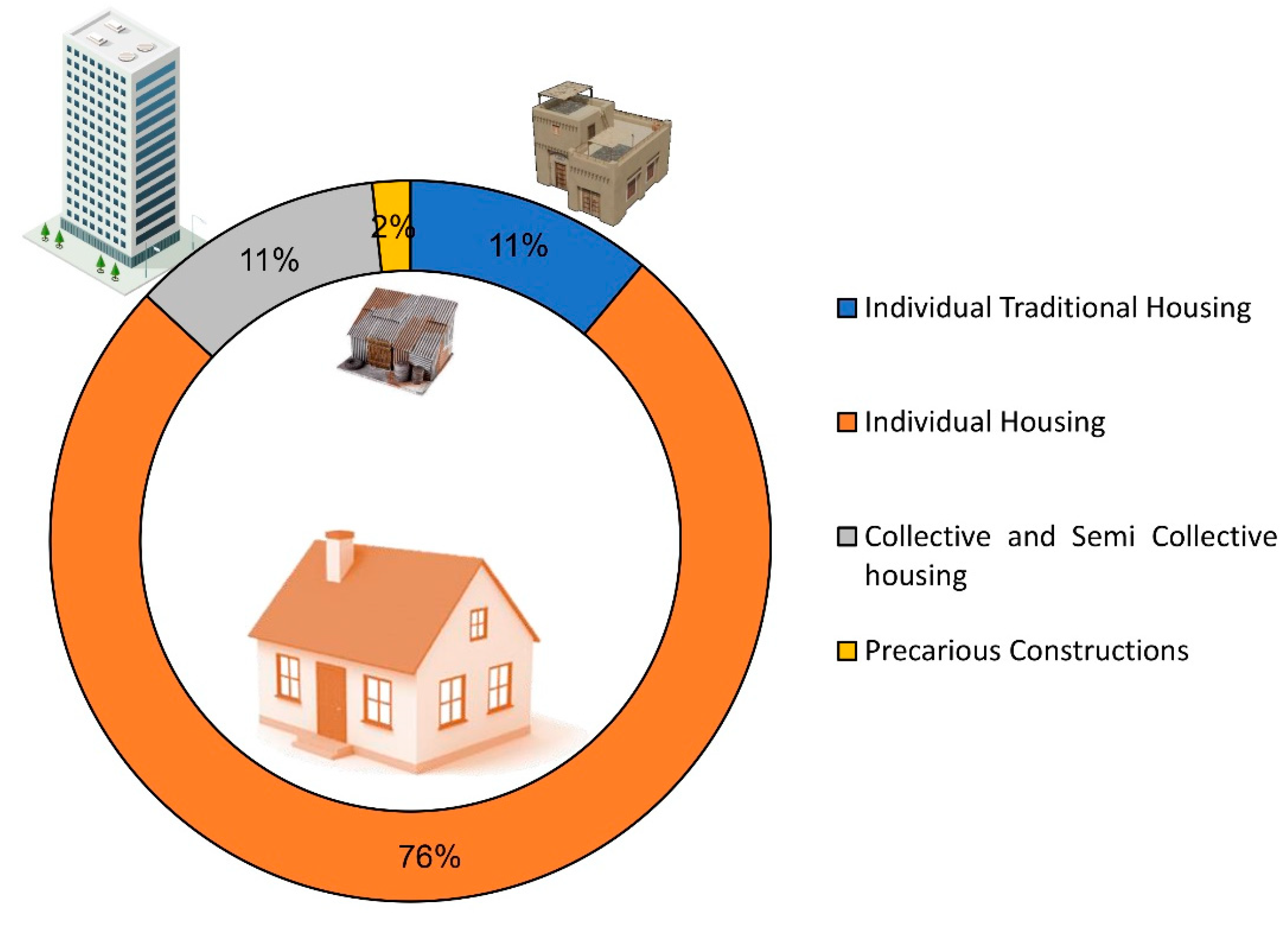 11%

2%

11%

76%

Individual Traditional Housing

Individual Housing

Collective and Semi Collective housing

Precarious Constructions